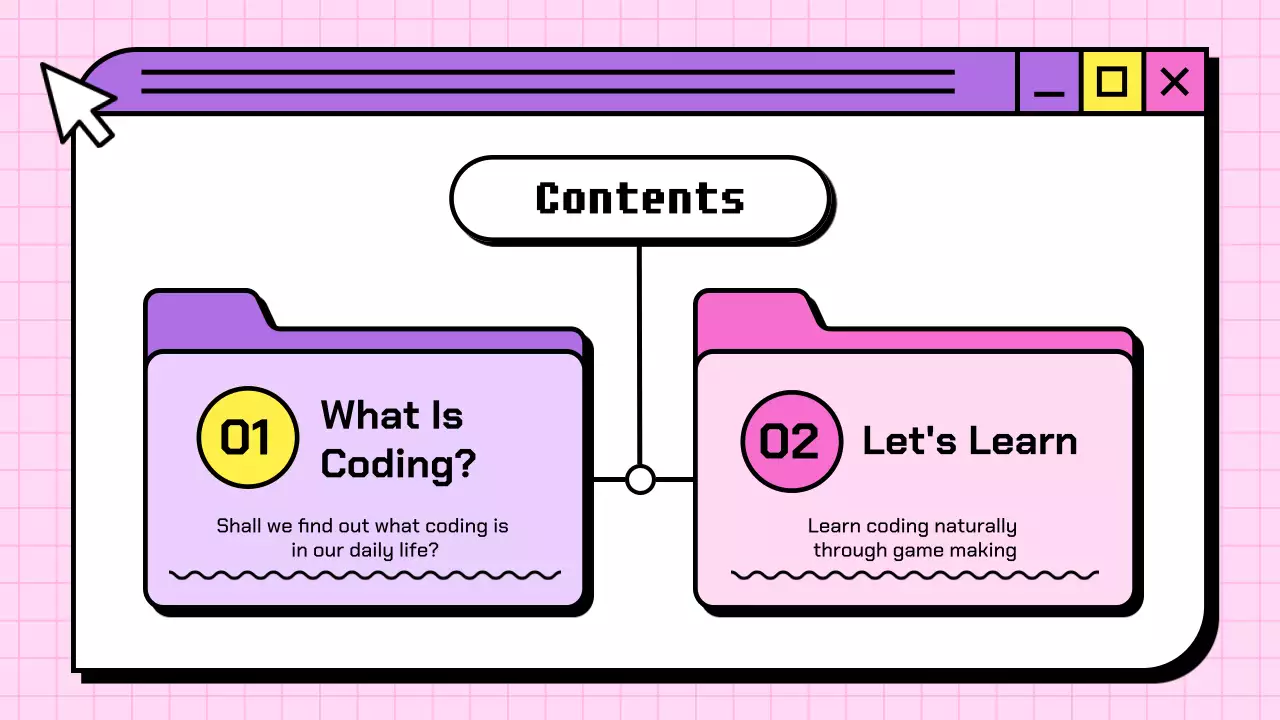 Contents

01 What Is Coding?

Shall we find out what coding is in our daily life?

02 Let's Learn

Learn coding naturally through game making